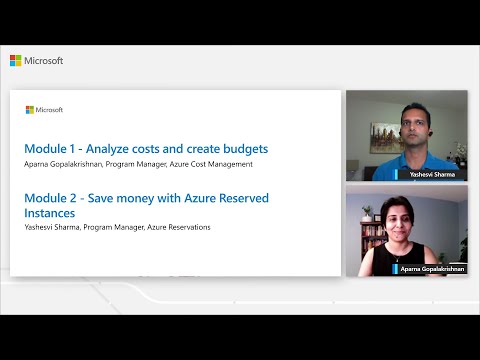 Microsoft

Microsoft

Module 1 - Analyze costs and create budgets
Aparna Gopalakrishnan, Program Manager, Azure Cost Management

Module 2 - Save money with Azure Reserved Instances
Yashesvi Sharma, Program Manager, Azure Reservations

Yashesvi Sharma

Aparna Gopalakrishnan